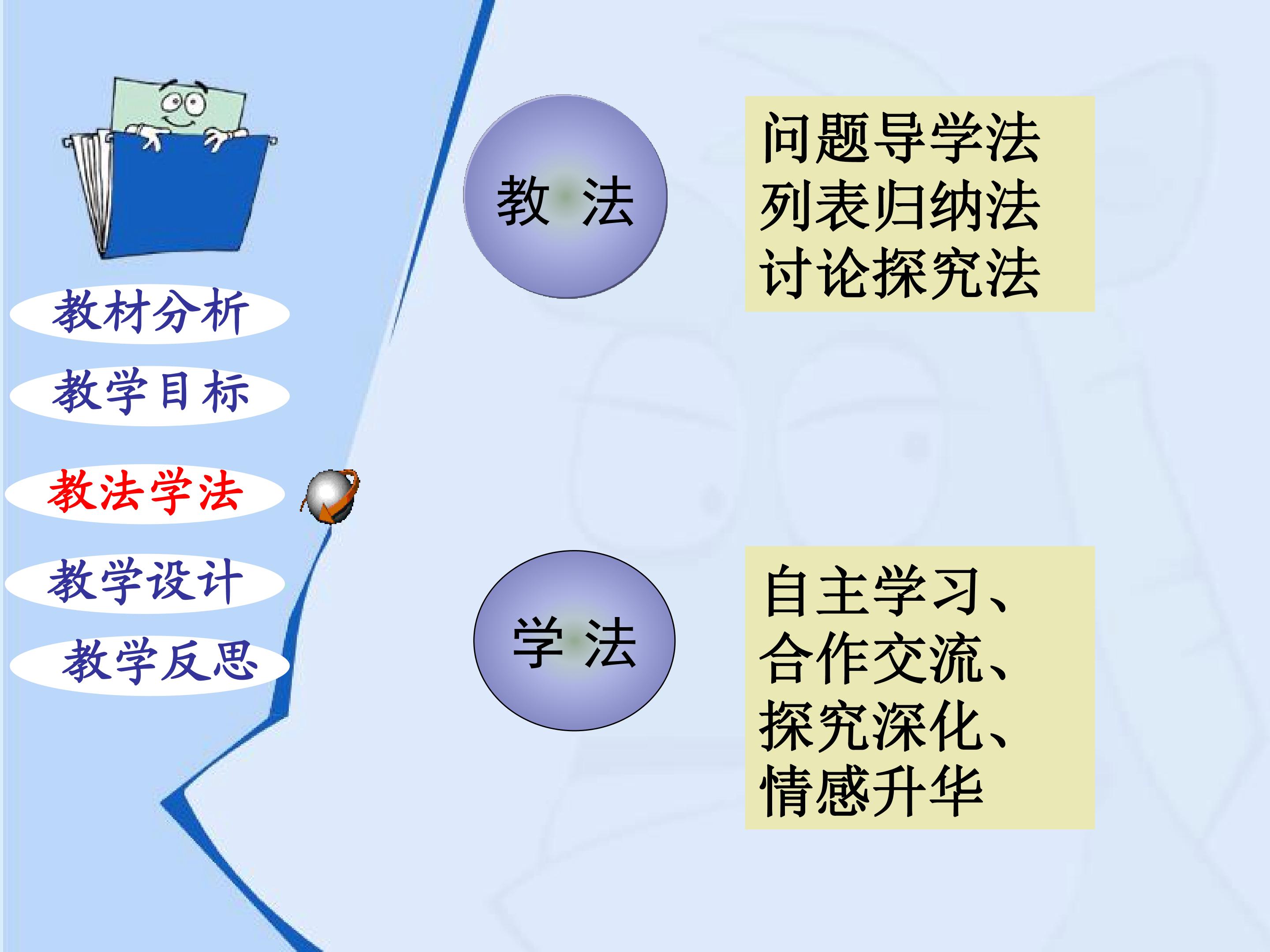 教材分析
教学目标
教法学法
教学设计
教学反思

教 法

问题导学法
列表归纳法
讨论探究法

学 法

自主学习、
合作交流、
探究深化、
情感升华